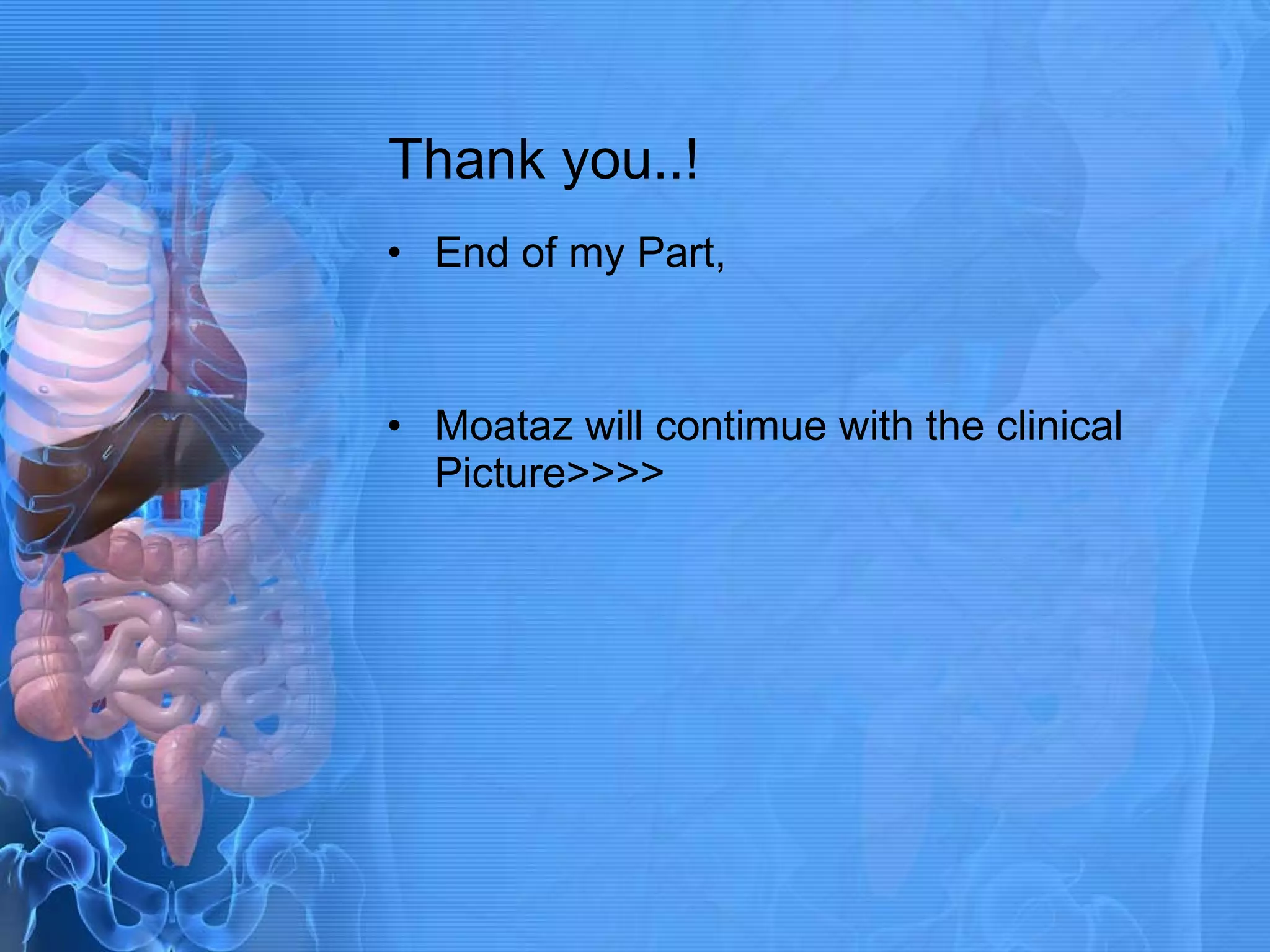 Thank you..!

• End of my Part,

• Moataz will contimue with the clinical Picture>>>>